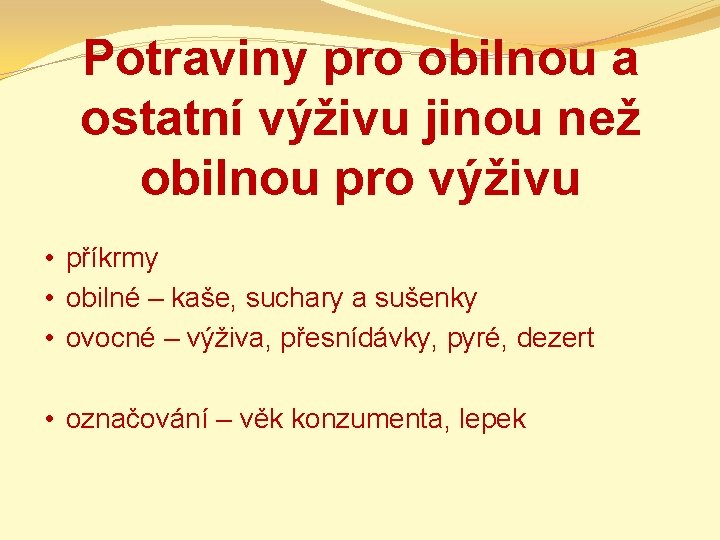 Potraviny pro obilnou a ostatní výživu jinou než obilnou pro výživu

• příkrmy
• obilné – kaše, suchary a sušenky
• ovocné – výživa, přesnídávky, pyré, dezert

• označování – věk konzumenta, lepek